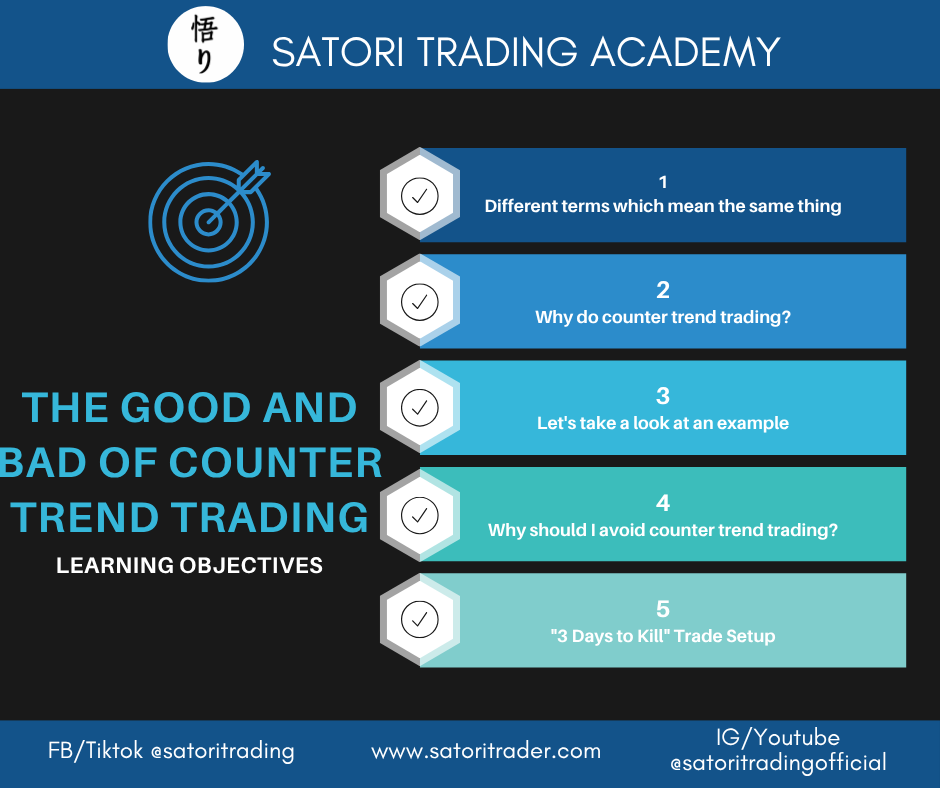 悟り

SATORI TRADING ACADEMY

THE GOOD AND BAD OF COUNTER TREND TRADING

LEARNING OBJECTIVES

1
Different terms which mean the same thing

2
Why do counter trend trading?

3
Let's take a look at an example

4
Why should I avoid counter trend trading?

5
"3 Days to Kill" Trade Setup

FB/Tiktok @satoritrading

www.satoritrader.com

IG/Youtube
@satoritradingofficial